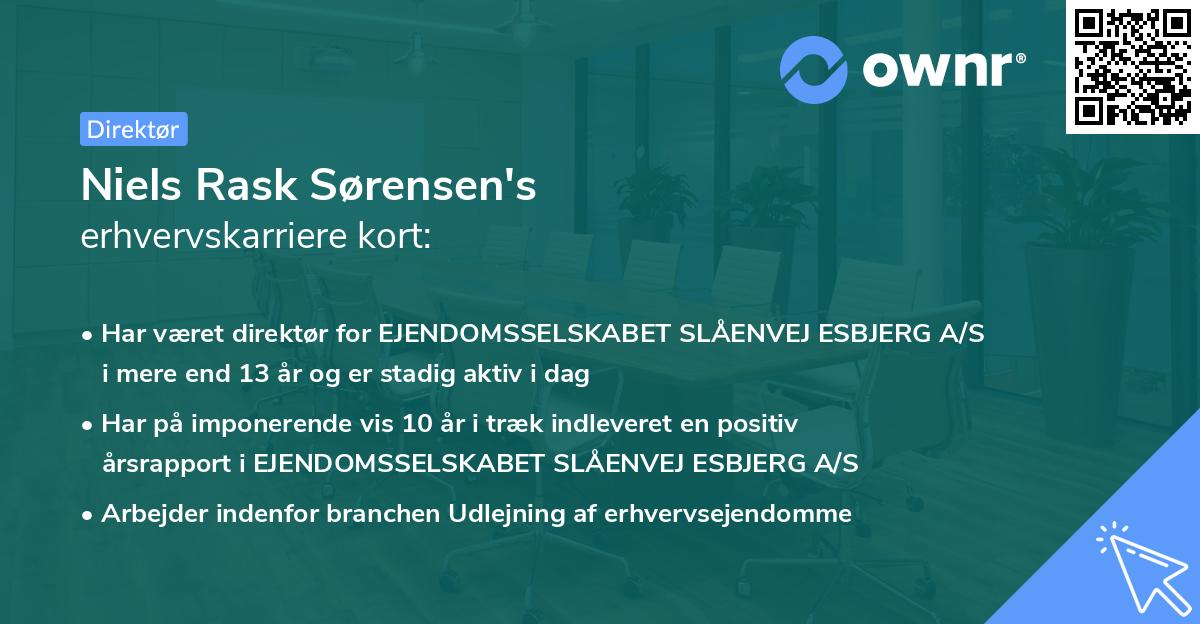 ownr®

Direktør

Niels Rask Sørensen's
erhvervskarriere kort:

• Har været direktør for EJENDOMSSELSKABET SLÅENVEJ ESBJERG A/S i mere end 13 år og er stadig aktiv i dag

• Har på imponerende vis 10 år i træk indleveret en positiv årsrapport i EJENDOMSSELSKABET SLÅENVEJ ESBJERG A/S

• Arbejder indenfor branchen Udlejning af erhvervsejendomme